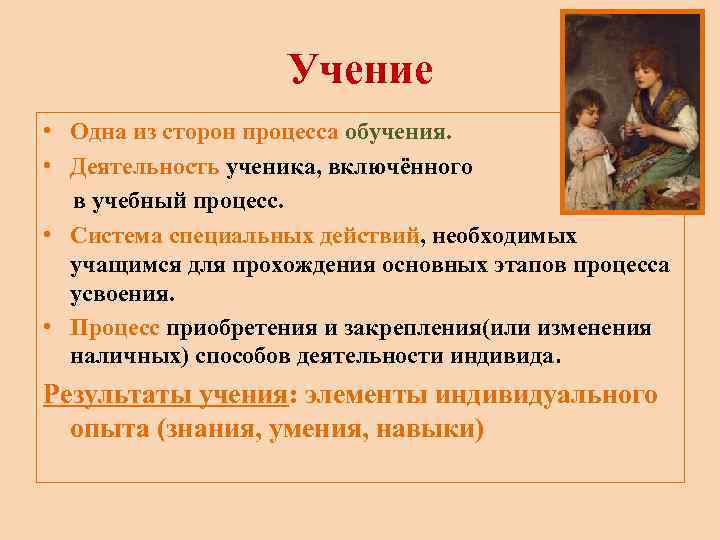 Учение

• Одна из сторон процесса обучения.
• Деятельность ученика, включённого в учебный процесс.
• Система специальных действий, необходимых учащимся для прохождения основных этапов процесса усвоения.
• Процесс приобретения и закрепления(или изменения наличных) способов деятельности индивида.

Результаты учения: элементы индивидуального опыта (знания, умения, навыки)